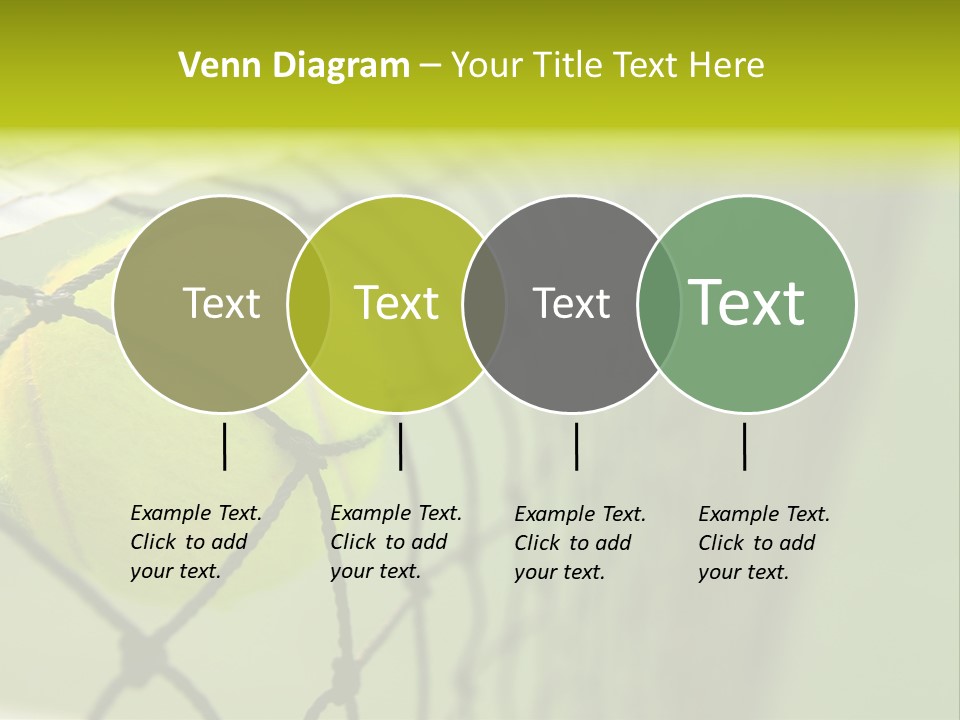 Venn Diagram – Your Title Text Here

Text

Text

Text

Text

Example Text. Click to add your text.

Example Text. Click to add your text.

Example Text. Click to add your text.

Example Text. Click to add your text.